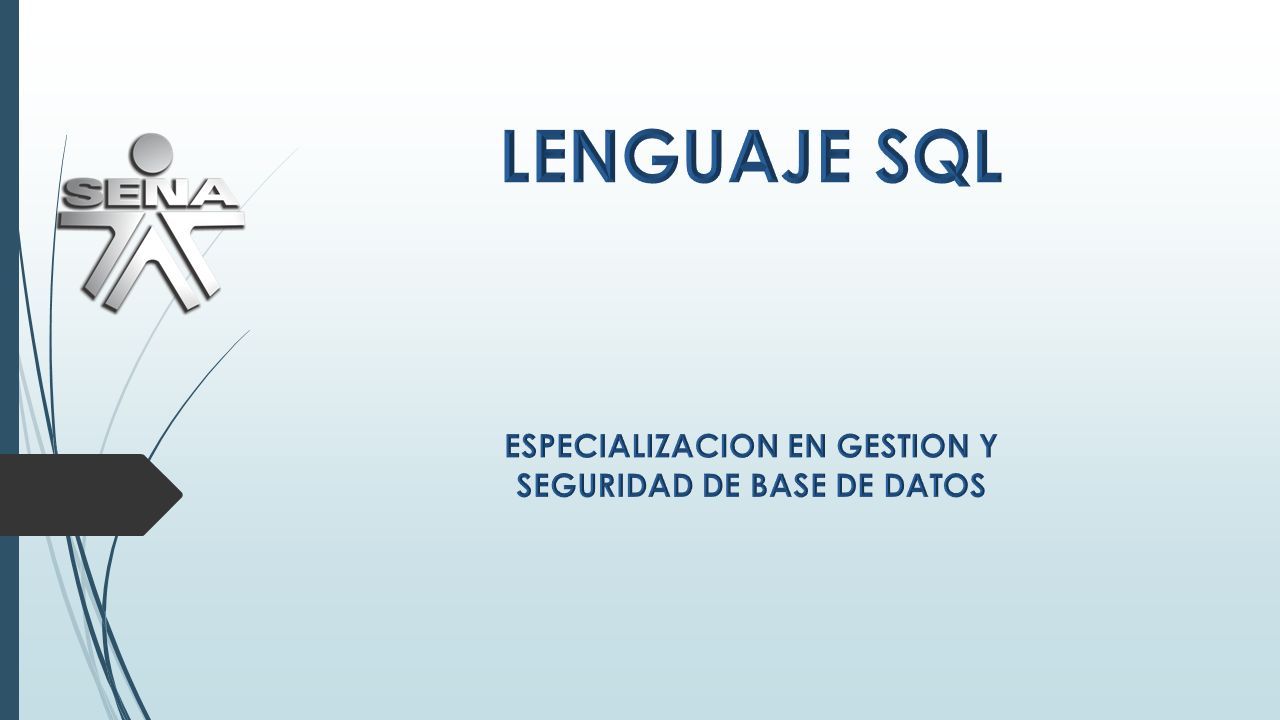 SENA

LENGUAJE SQL

ESPECIALIZACION EN GESTION Y SEGURIDAD DE BASE DE DATOS